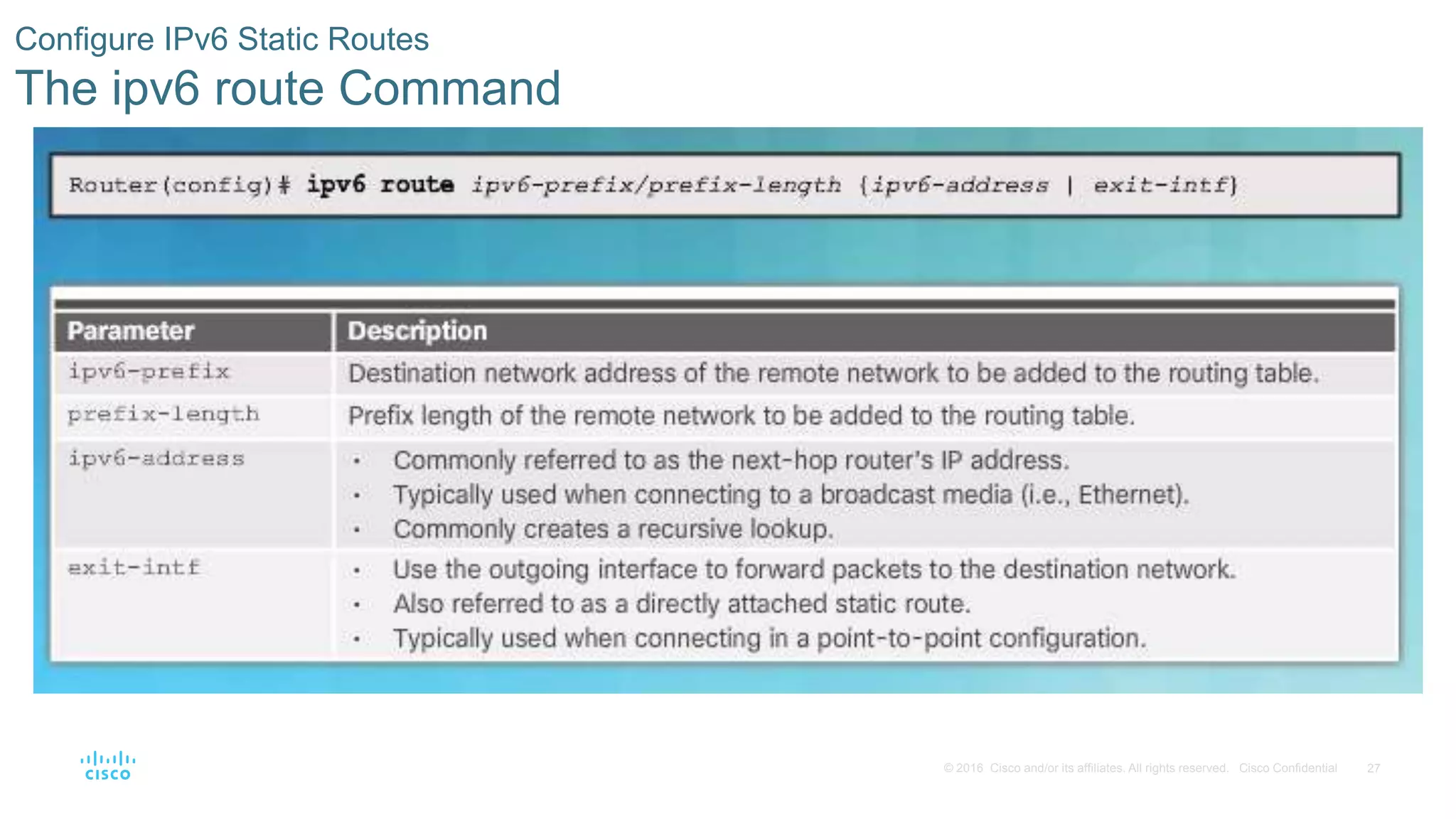 Configure IPv6 Static Routes

The ipv6 route Command

Router(config)# ipv6 route ipv6-prefix/prefix-length {ipv6-address | exit-intf}

| Parameter | Description |
|---|---|
| ipv6-prefix | Destination network address of the remote network to be added to the routing table. |
| prefix-length | Prefix length of the remote network to be added to the routing table. |
| ipv6-address | • Commonly referred to as the next-hop router's IP address. • Typically used when connecting to a broadcast media (i.e., Ethernet). • Commonly creates a recursive lookup. |
| exit-intf | • Use the outgoing interface to forward packets to the destination network. • Also referred to as a directly attached static route. • Typically used when connecting in a point-to-point configuration. |

cisco

© 2016 Cisco and/or its affiliates. All rights reserved. Cisco Confidential 27